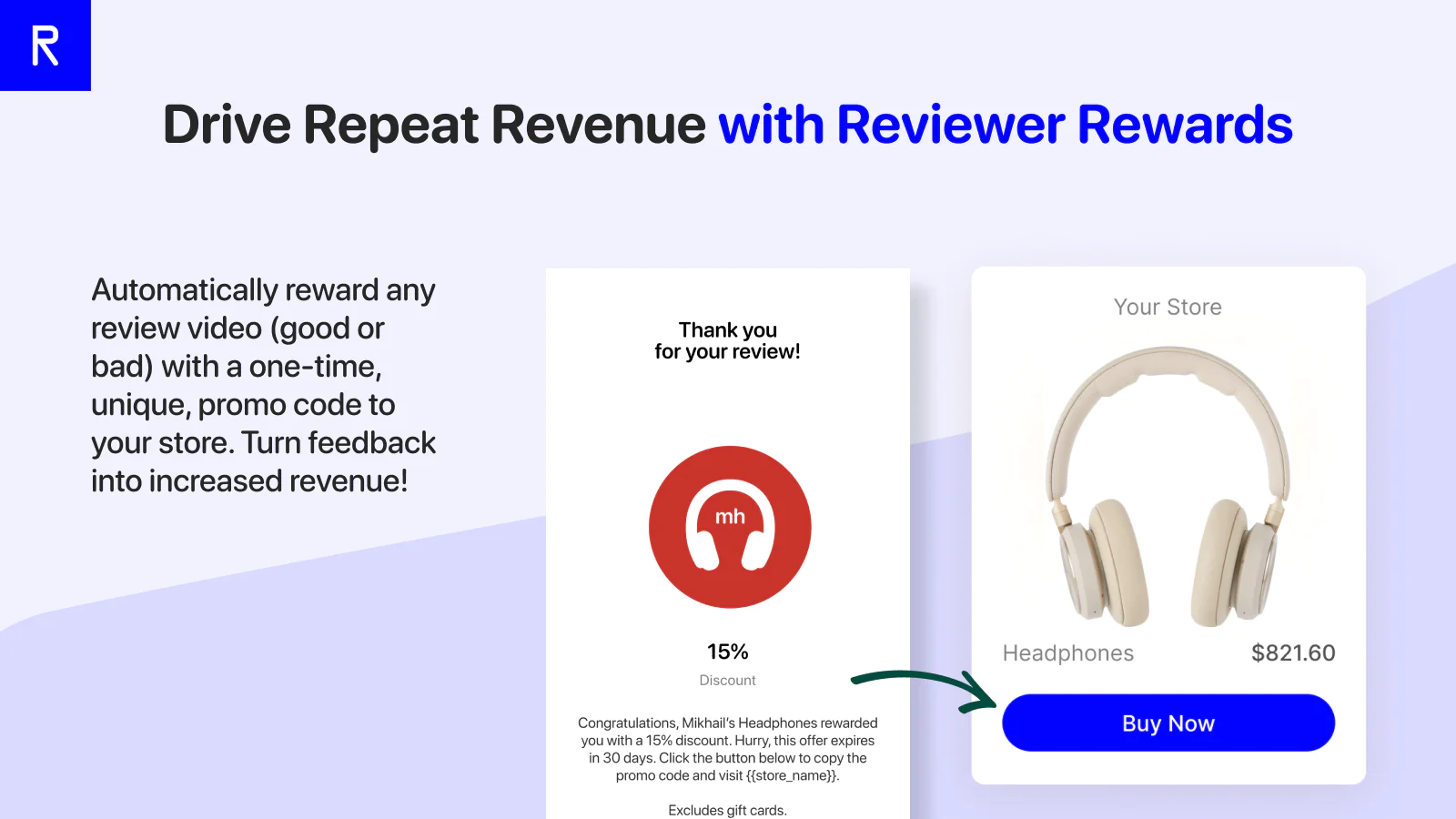 R

Drive Repeat Revenue with Reviewer Rewards

Automatically reward any review video (good or bad) with a one-time, unique, promo code to your store. Turn feedback into increased revenue!

Thank you
for your review!

mh

15%

Discount

Congratulations, Mikhail's Headphones rewarded you with a 15% discount. Hurry, this offer expires in 30 days. Click the button below to copy the promo code and visit {{store_name}}.

Excludes gift cards.

Your Store

Headphones $821.60

Buy Now